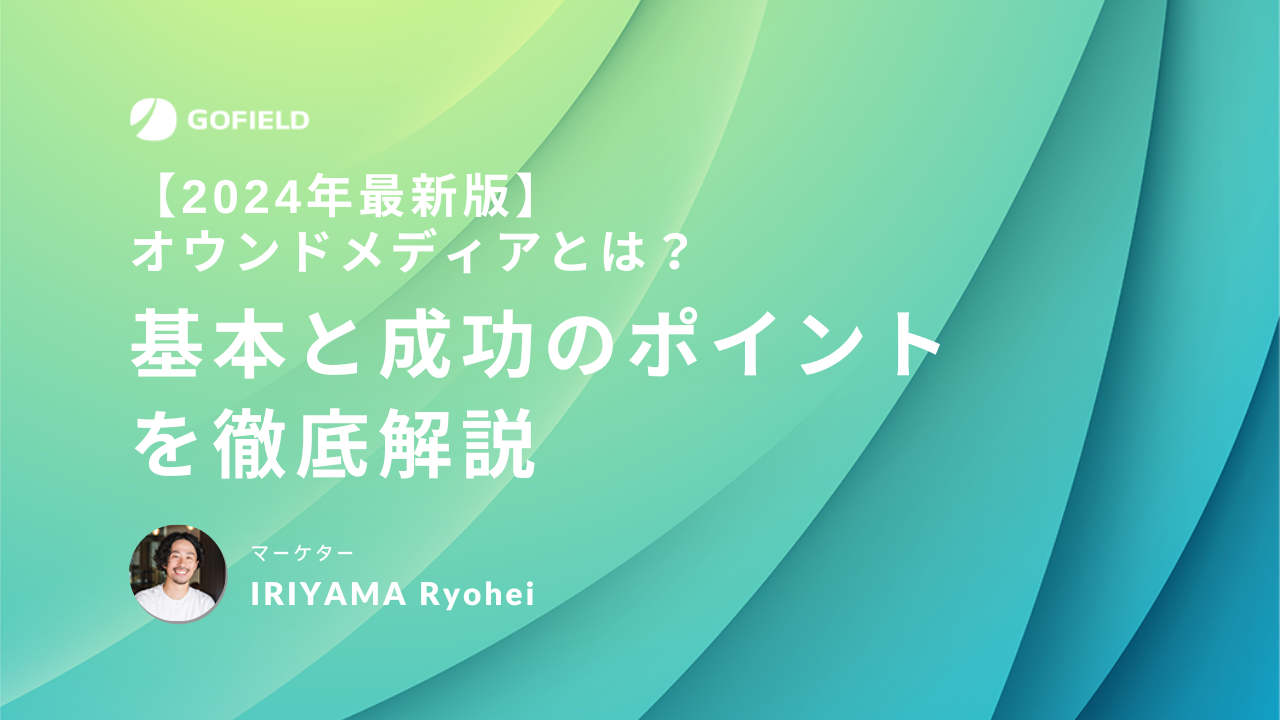 GOFIELD

【2024年最新版】
オウンドメディアとは？
基本と成功のポイントを徹底解説

マーケター
IRIYAMA Ryohei